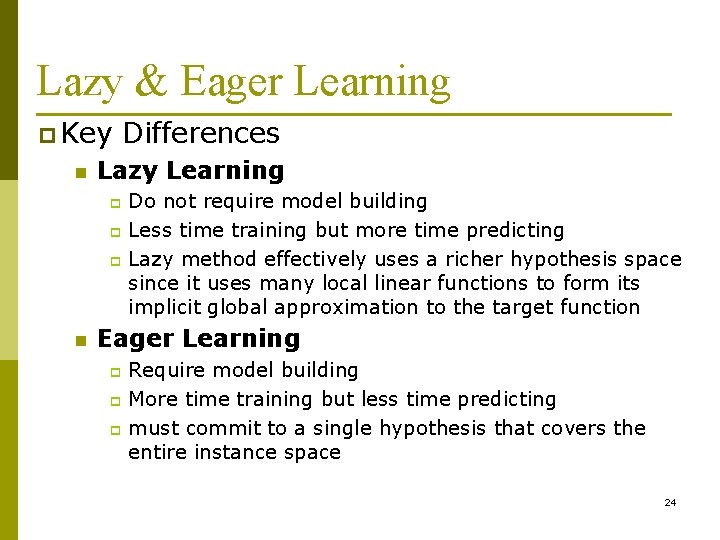 Lazy & Eager Learning

Key Differences

Lazy Learning

Do not require model building

Less time training but more time predicting

Lazy method effectively uses a richer hypothesis space since it uses many local linear functions to form its implicit global approximation to the target function

Eager Learning

Require model building

More time training but less time predicting

must commit to a single hypothesis that covers the entire instance space

24